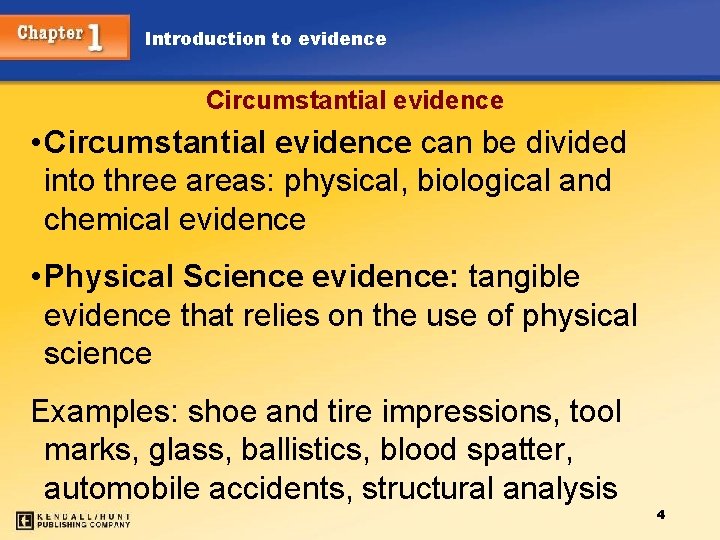 Chapter 1 Introduction to evidence

Circumstantial evidence

•Circumstantial evidence can be divided into three areas: physical, biological and chemical evidence

•Physical Science evidence: tangible evidence that relies on the use of physical science

Examples: shoe and tire impressions, tool marks, glass, ballistics, blood spatter, automobile accidents, structural analysis

KENDALL/HUNT PUBLISHING COMPANY

4